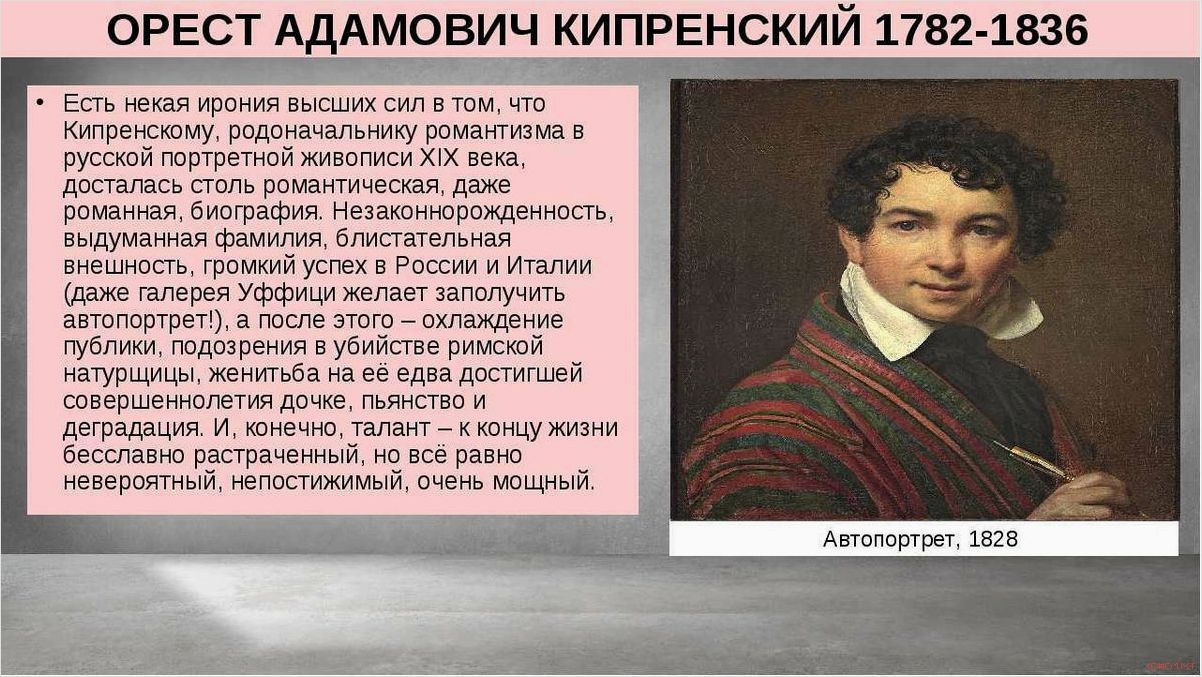 ОРЕСТ АДАМОВИЧ КИПРЕНСКИЙ 1782-1836

• Есть некая ирония высших сил в том, что Кипренскому, родоначальнику романтизма в русской портретной живописи XIX века, досталась столь романтическая, даже романная, биография. Незаконнорожденность, выдуманная фамилия, блистательная внешность, громкий успех в России и Италии (даже галерея Уффици желает заполучить автопортрет!), а после этого – охлаждение публики, подозрения в убийстве римской натурщицы, женитьба на её едва достигшей совершеннолетия дочке, пьянство и деградация. И, конечно, талант – к концу жизни бесславно растраченный, но всё равно невероятный, непостижимый, очень мощный.

Автопортрет, 1828